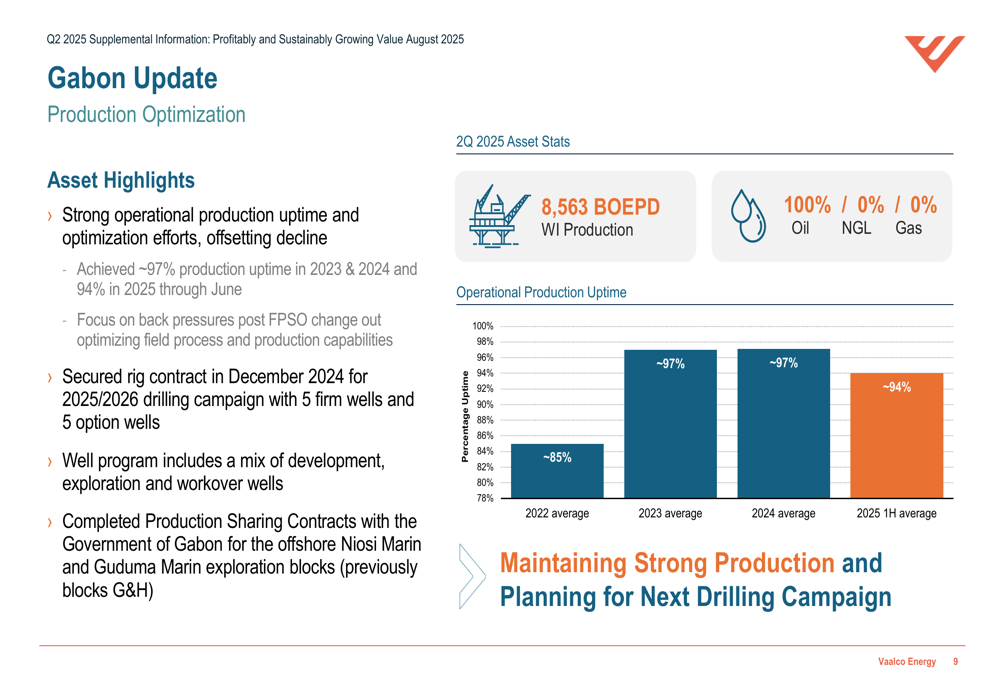 Q2 2025 Supplemental Information: Profitably and Sustainably Growing Value August 2025

Gabon Update
Production Optimization

Asset Highlights

› Strong operational production uptime and optimization efforts, offsetting decline

- Achieved ~97% production uptime in 2023 & 2024 and 94% in 2025 through June

- Focus on back pressures post FPSO change out optimizing field process and production capabilities

› Secured rig contract in December 2024 for 2025/2026 drilling campaign with 5 firm wells and 5 option wells

› Well program includes a mix of development, exploration and workover wells

› Completed Production Sharing Contracts with the Government of Gabon for the offshore Niosi Marin and Guduma Marin exploration blocks (previously blocks G&H)

2Q 2025 Asset Stats

8,563 BOEPD
WI Production

100% / 0% / 0%
Oil NGL Gas

Operational Production Uptime

Percentage Uptime

100%
98%
96%
94%
92%
90%
88%
86%
84%
82%
80%
78%

~85%
~97%
~97%
~94%

2022 average
2023 average
2024 average
2025 1H average

Maintaining Strong Production and Planning for Next Drilling Campaign

Vaalco Energy 9